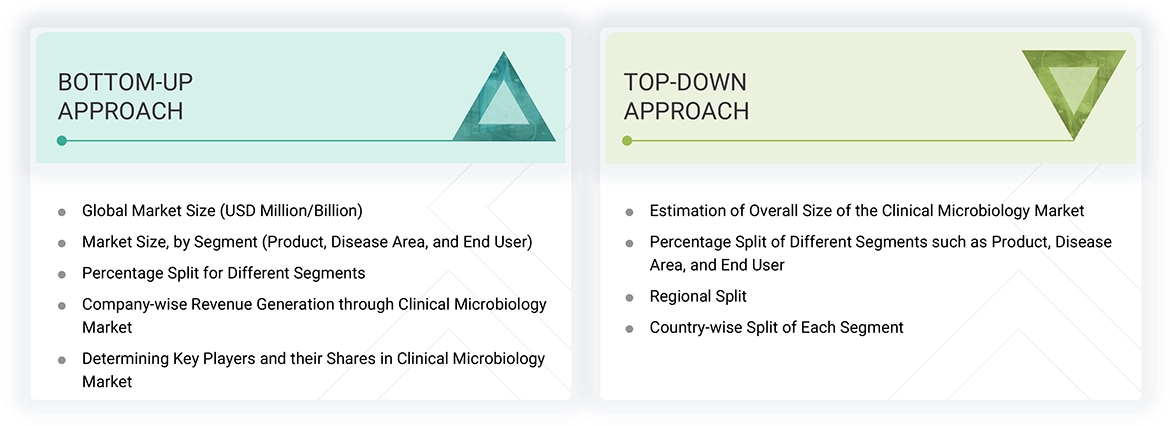 BOTTOM-UP APPROACH

- Global Market Size (USD Million/Billion)
- Market Size, by Segment (Product, Disease Area, and End User)
- Percentage Split for Different Segments
- Company-wise Revenue Generation through Clinical Microbiology Market
- Determining Key Players and their Shares in Clinical Microbiology Market

TOP-DOWN APPROACH

- Estimation of Overall Size of the Clinical Microbiology Market
- Percentage Split of Different Segments such as Product, Disease Area, and End User
- Regional Split
- Country-wise Split of Each Segment